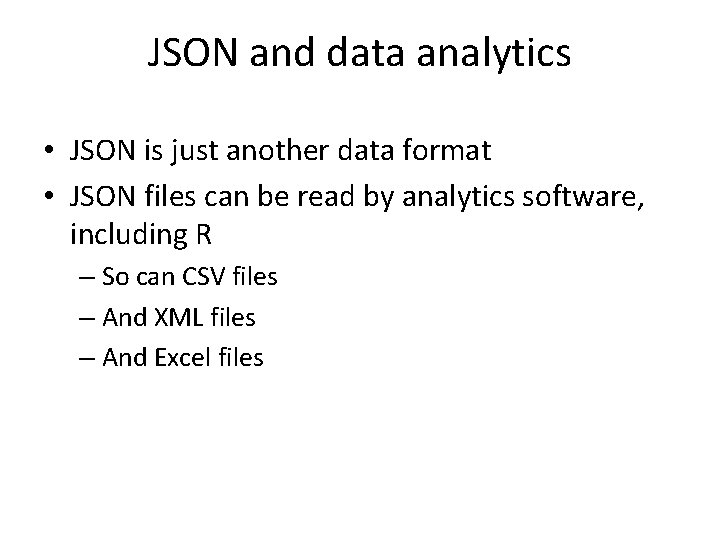 JSON and data analytics

• JSON is just another data format
• JSON files can be read by analytics software, including R
– So can CSV files
– And XML files
– And Excel files